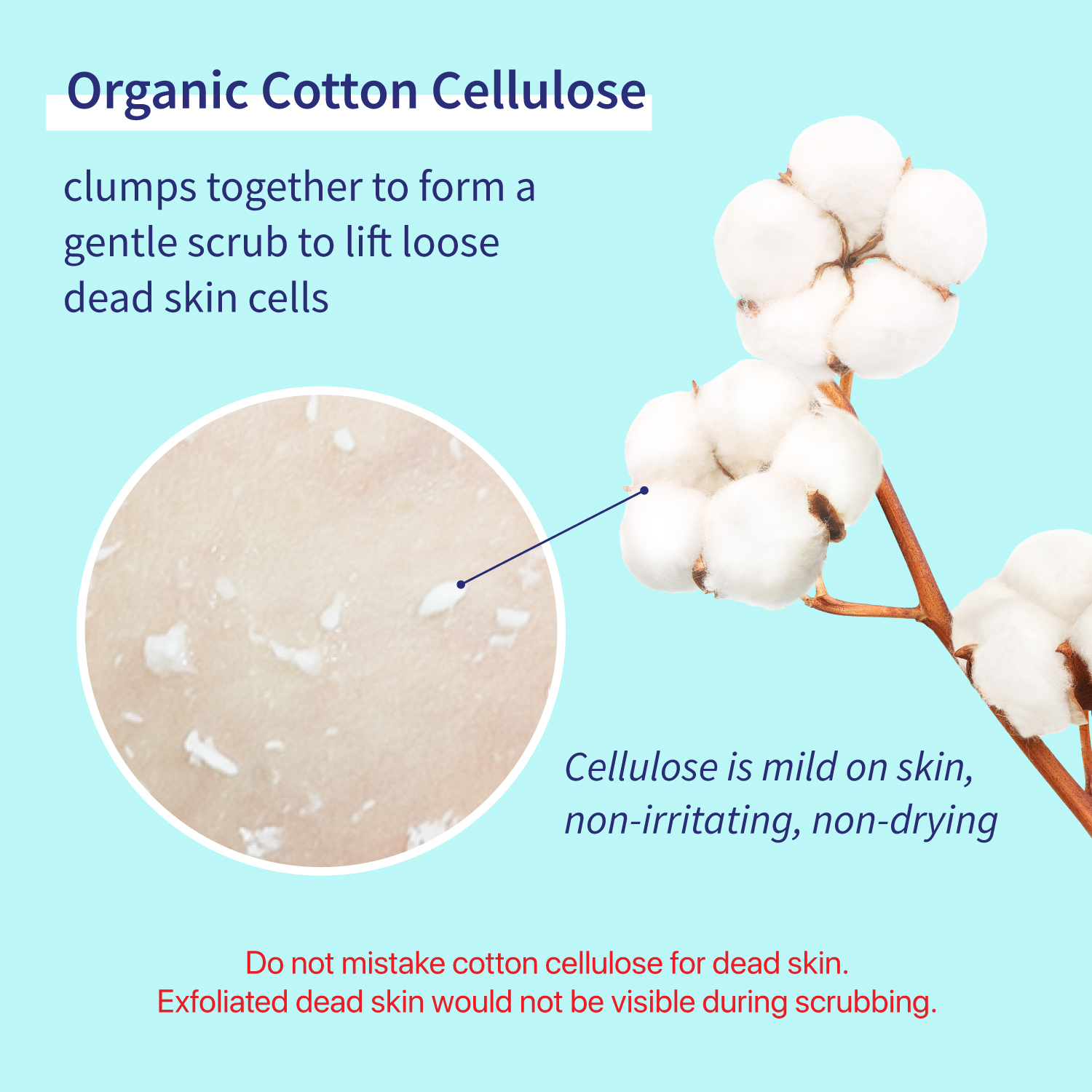 Organic Cotton Cellulose

clumps together to form a gentle scrub to lift loose dead skin cells

Cellulose is mild on skin, non-irritating, non-drying

Do not mistake cotton cellulose for dead skin.
Exfoliated dead skin would not be visible during scrubbing.